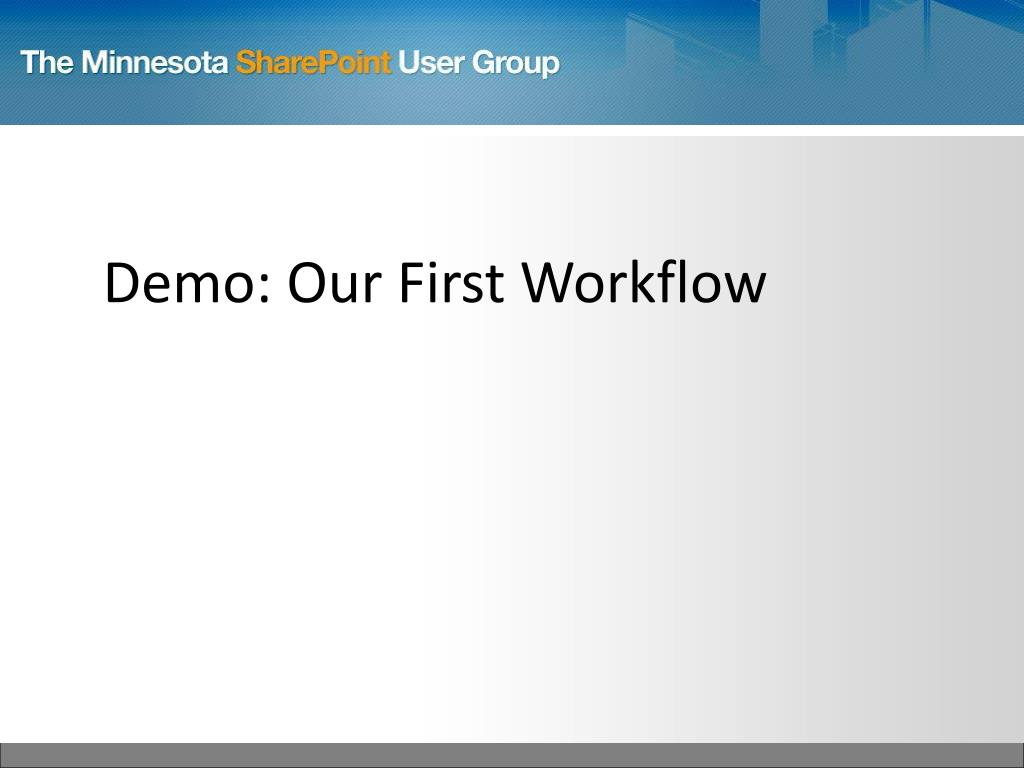 The Minnesota SharePoint User Group

Demo: Our First Workflow